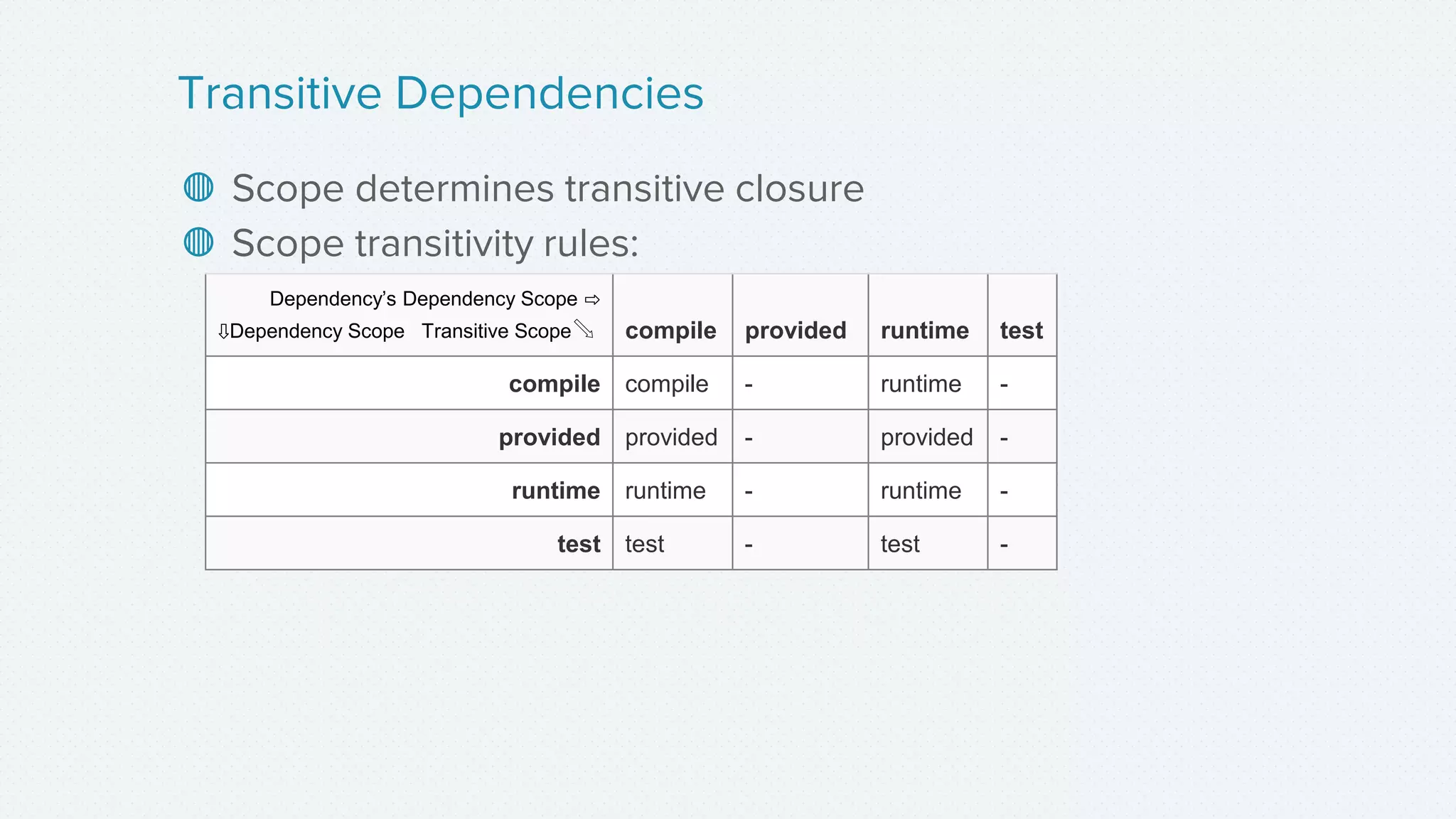 Transitive Dependencies

Scope determines transitive closure

Scope transitivity rules:

| Dependency's Dependency Scope ⇨ ⇩Dependency Scope Transitive Scope ⇘ | compile | provided | runtime | test |
|---|---|---|---|---|
| compile | compile | - | runtime | - |
| provided | provided | - | provided | - |
| runtime | runtime | - | runtime | - |
| test | test | - | test | - |